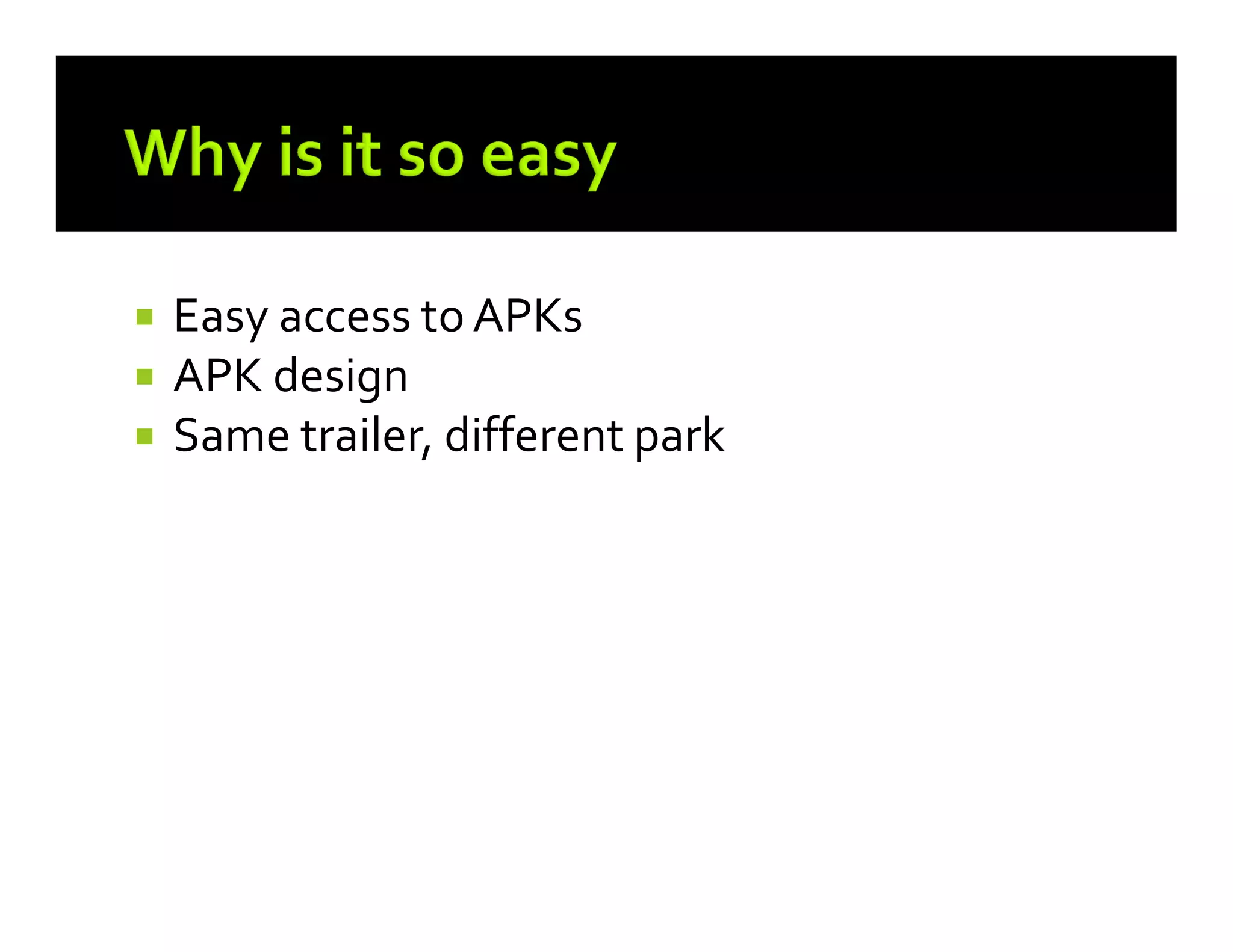 Why is it so easy

- Easy access to APKs
- APK design
- Same trailer, different park